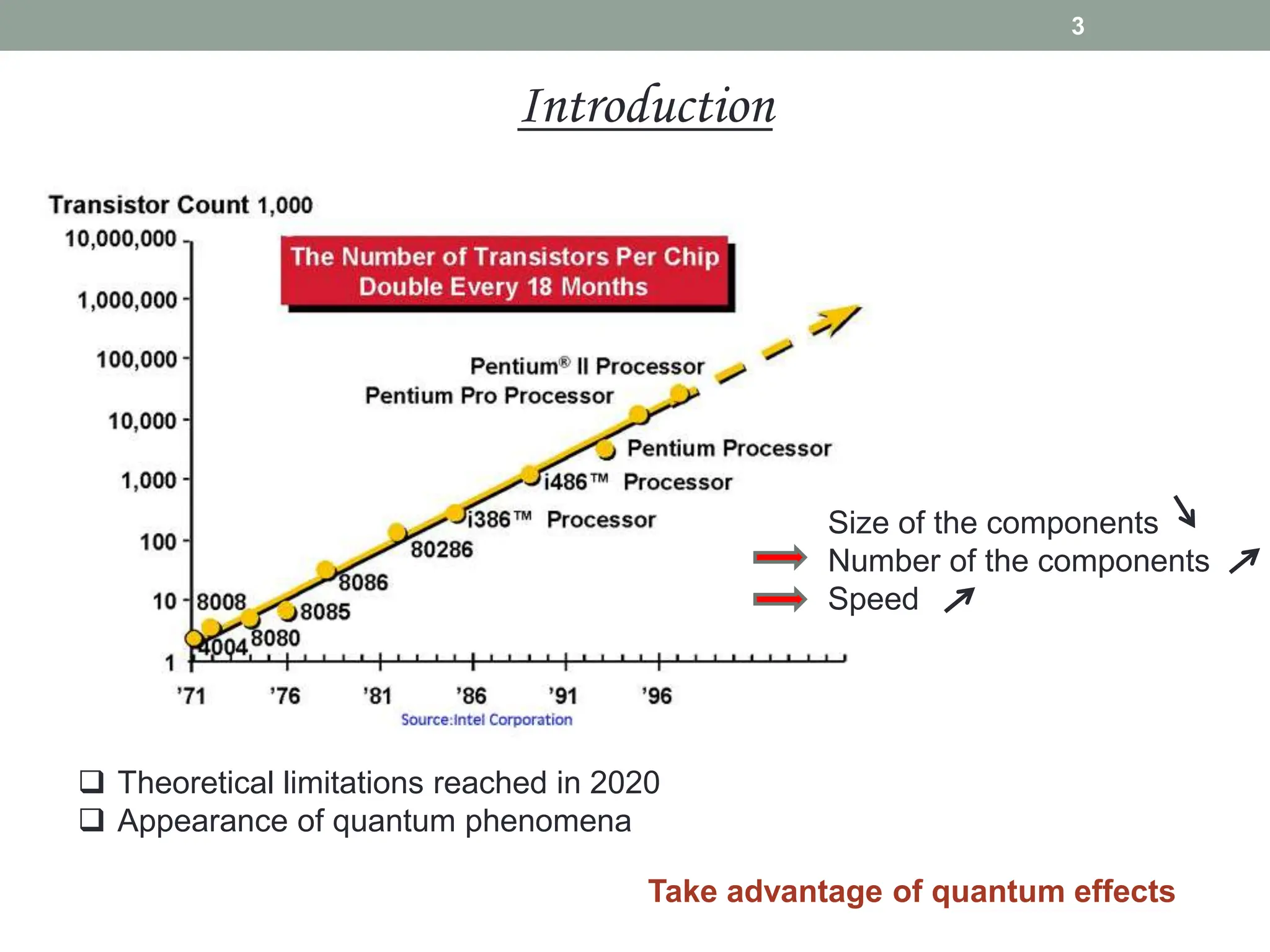 3

Introduction

Transistor Count 1,000

10,000,000
1,000,000
100,000
10,000
1,000
100
10
1

The Number of Transistors Per Chip Double Every 18 Months

Pentium® II Processor
Pentium Pro Processor
Pentium Processor
i486™ Processor
i386™ Processor
80286
8086
8085
8080
8008
4004

'71 '76 '81 '86 '91 '96

Source:Intel Corporation

Size of the components ↘
Number of the components ↗
Speed ↗

❑ Theoretical limitations reached in 2020
❑ Appearance of quantum phenomena

Take advantage of quantum effects